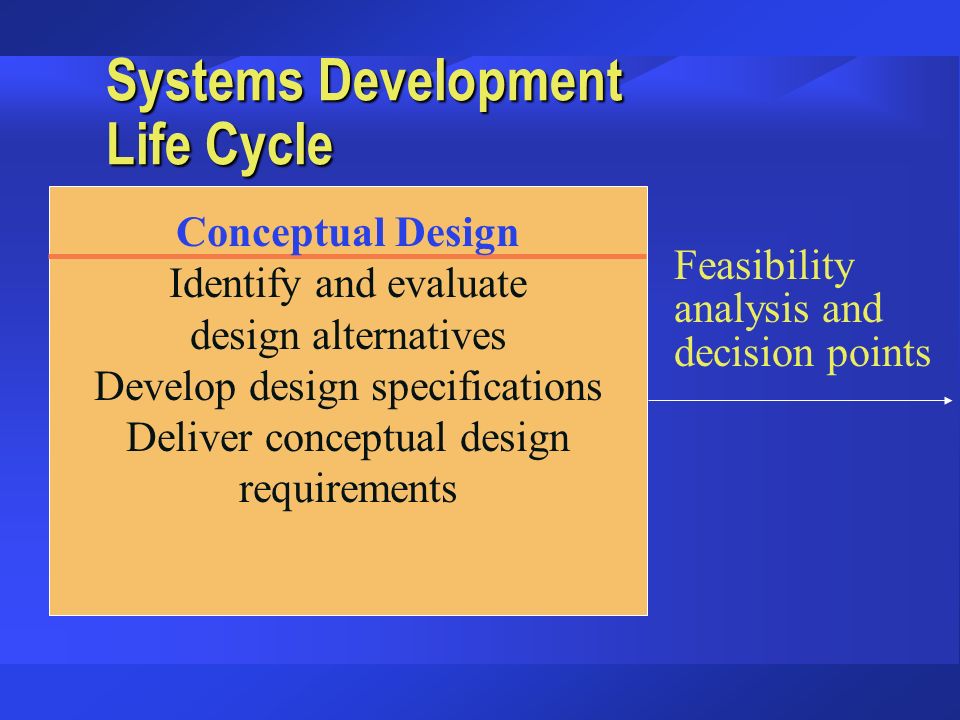 Systems Development Life Cycle

Conceptual Design

Identify and evaluate design alternatives

Develop design specifications

Deliver conceptual design requirements

Feasibility analysis and decision points